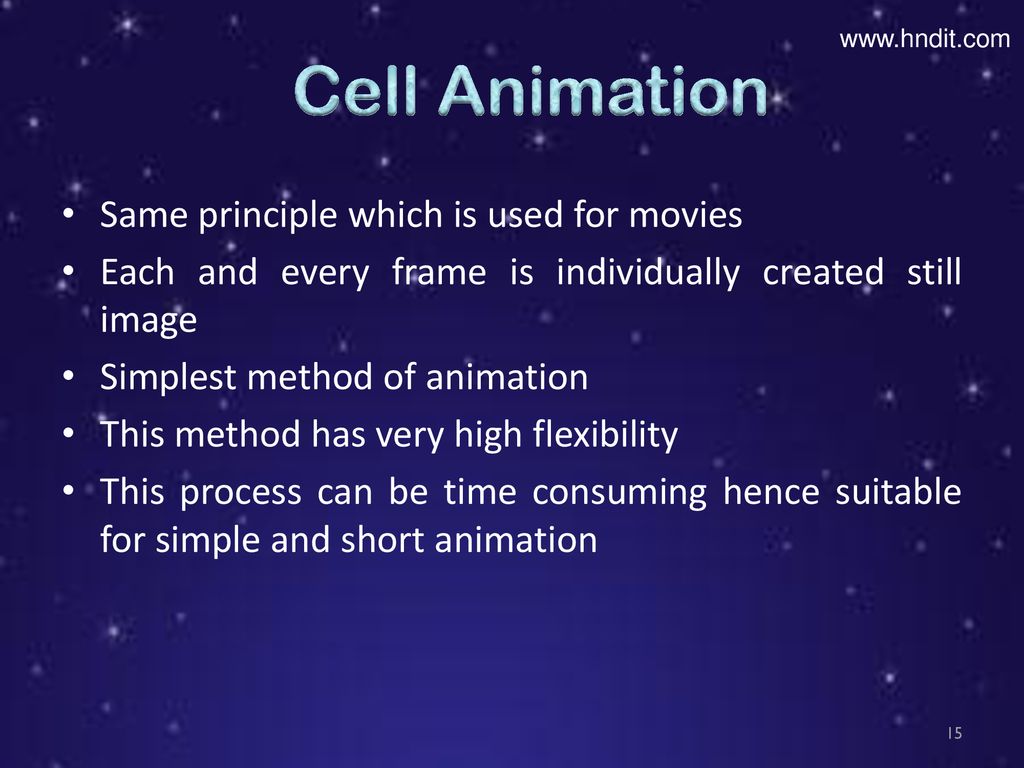 www.hndit.com

Cell Animation

• Same principle which is used for movies
• Each and every frame is individually created still image
• Simplest method of animation
• This method has very high flexibility
• This process can be time consuming hence suitable for simple and short animation

15